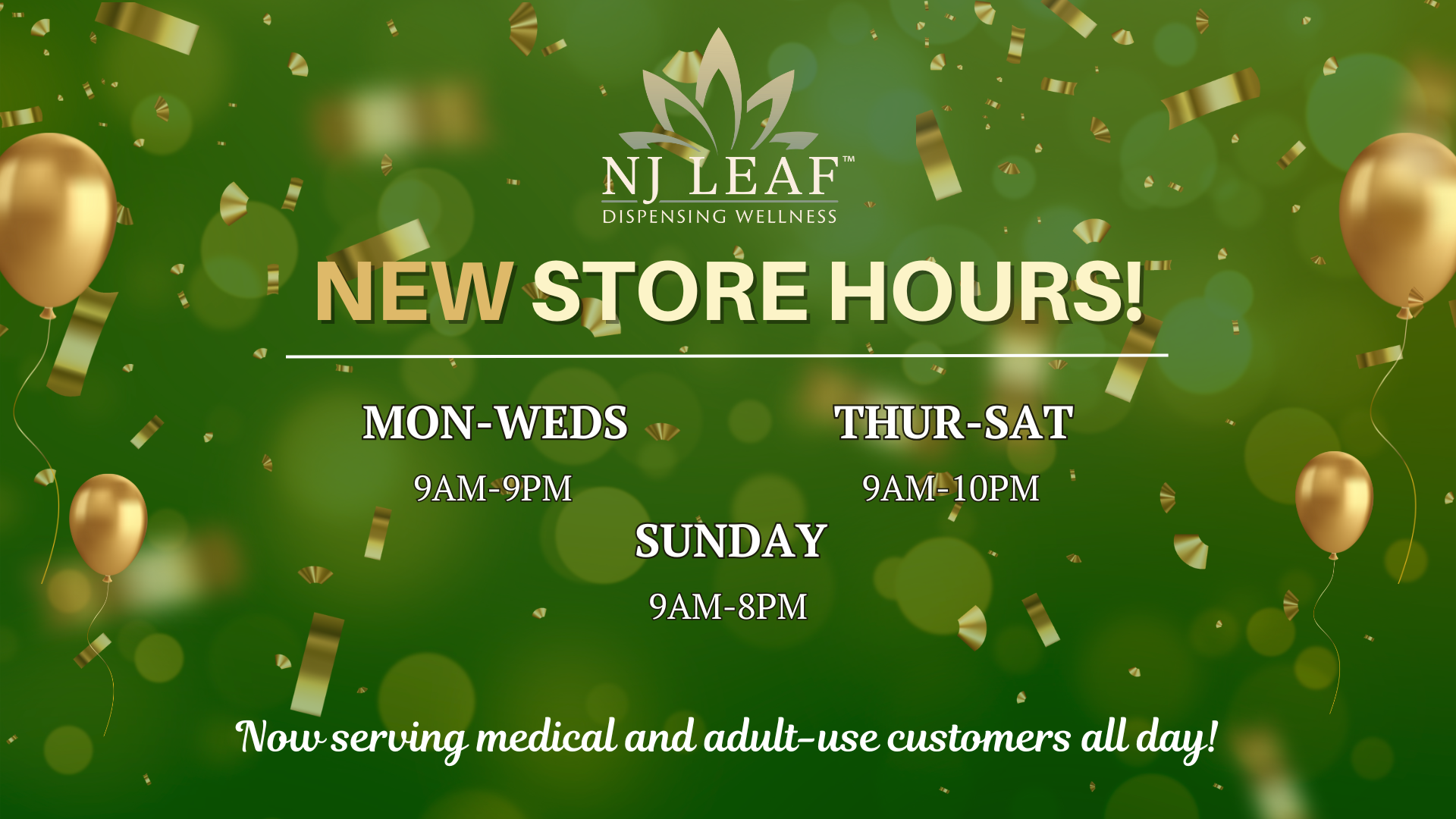 NJ LEAF™
DISPENSING WELLNESS

NEW STORE HOURS!

MON-WEDS
9AM-9PM

THUR-SAT
9AM-10PM

SUNDAY
9AM-8PM

Now serving medical and adult-use customers all day!